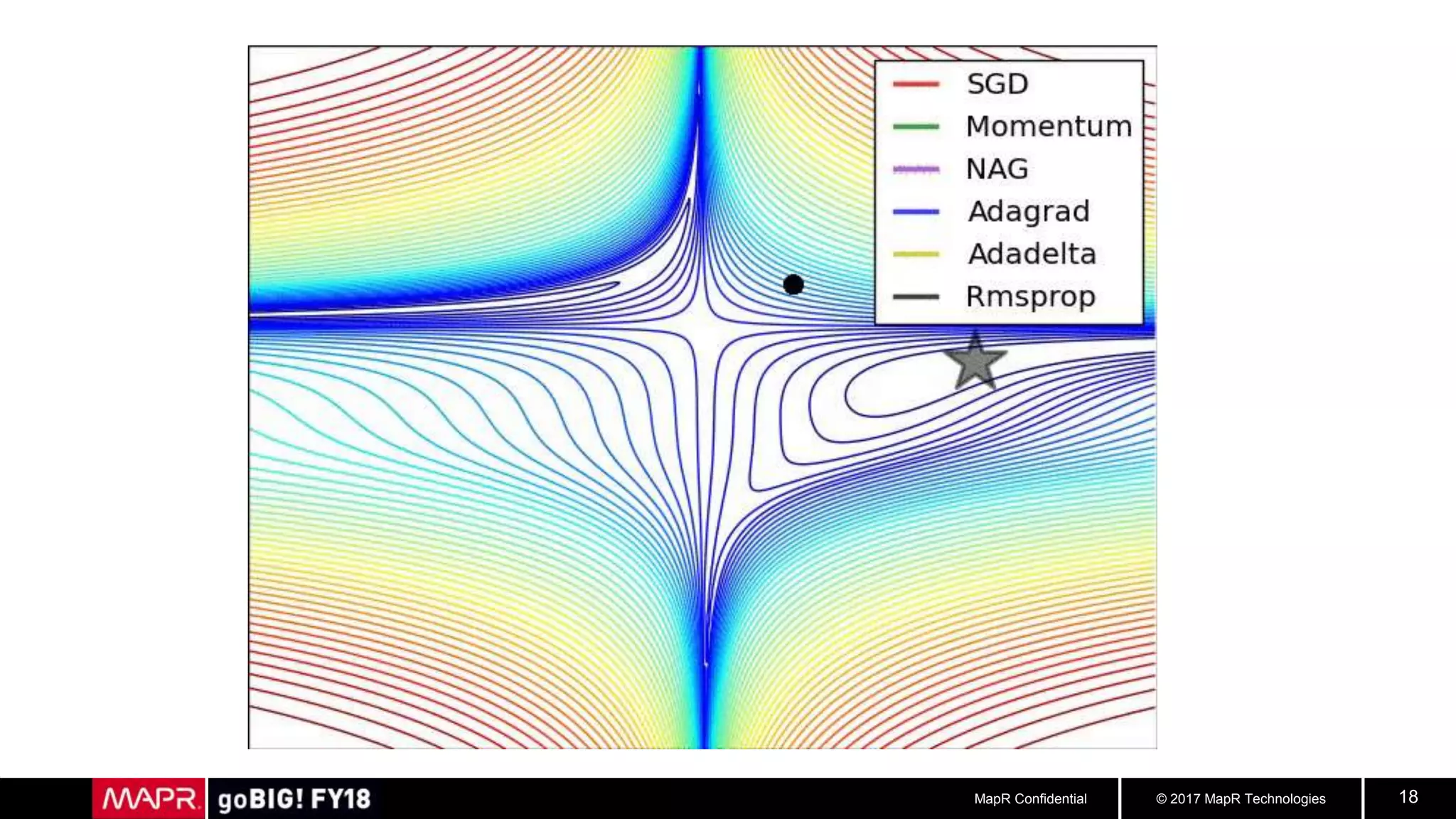 SGD
Momentum
NAG
Adagrad
Adadelta
Rmsprop

MAPR goBIG! FY18 MapR Confidential © 2017 MapR Technologies 18